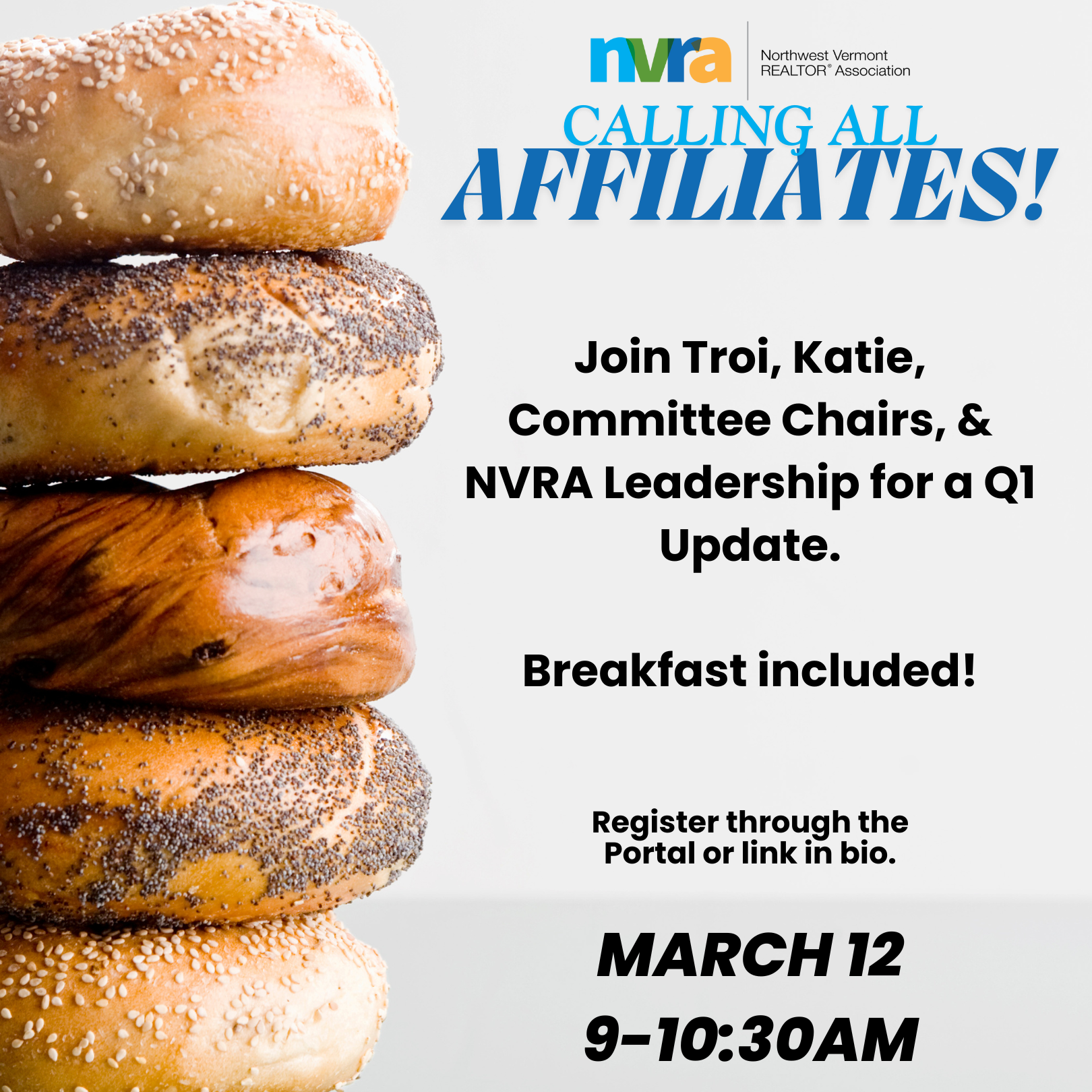 nvra Northwest Vermont REALTOR® Association

CALLING ALL
AFFILIATES!

Join Troi, Katie, Committee Chairs, & NVRA Leadership for a Q1 Update.

Breakfast included!

Register through the Portal or link in bio.

MARCH 12
9-10:30AM